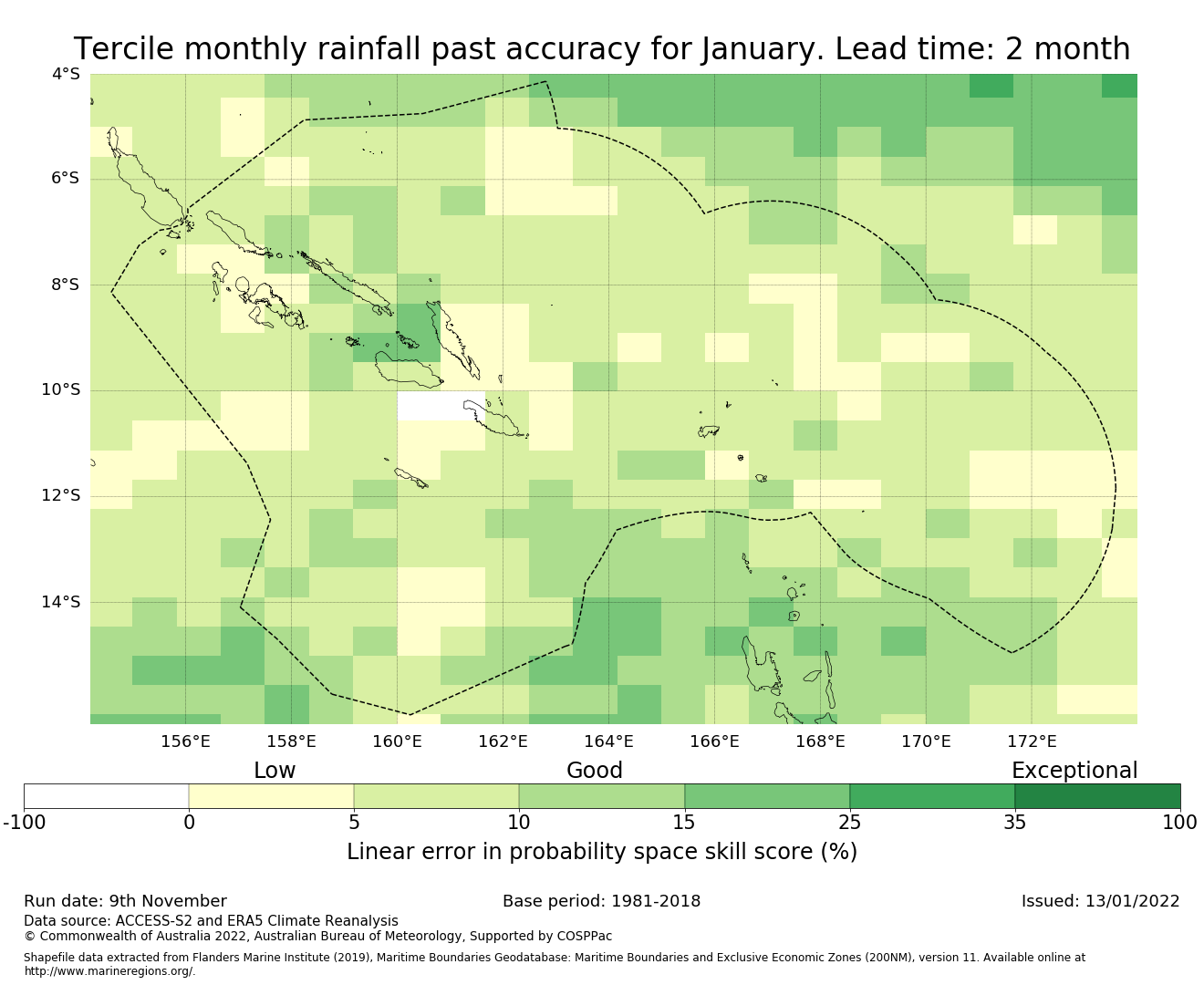 Tercile monthly rainfall past accuracy for January. Lead time: 2 month

4°S
6°S
8°S
10°S
12°S
14°S

156°E 158°E 160°E 162°E 164°E 166°E 168°E 170°E 172°E

Low Good Exceptional

-100 0 5 10 15 25 35 100

Linear error in probability space skill score (%)

Run date: 9th November

Base period: 1981-2018

Issued: 13/01/2022

Data source: ACCESS-S2 and ERA5 Climate Reanalysis
© Commonwealth of Australia 2022, Australian Bureau of Meteorology, Supported by COSPPac

Shapefile data extracted from Flanders Marine Institute (2019), Maritime Boundaries Geodatabase: Maritime Boundaries and Exclusive Economic Zones (200NM), version 11. Available online at http://www.marineregions.org/.